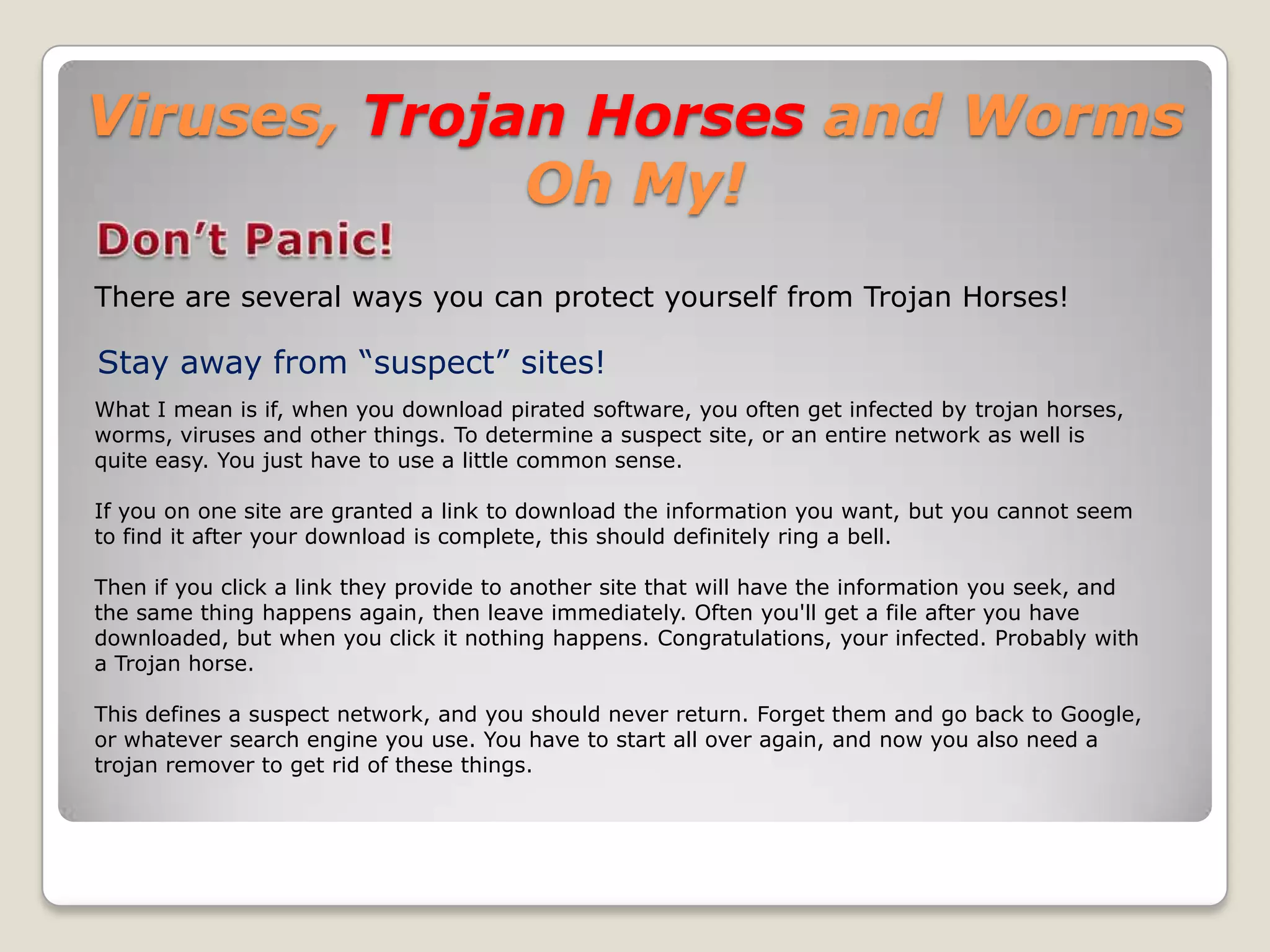 Viruses, Trojan Horses and Worms Oh My!

Don’t Panic!

There are several ways you can protect yourself from Trojan Horses!

Stay away from “suspect” sites!

What I mean is if, when you download pirated software, you often get infected by trojan horses, worms, viruses and other things. To determine a suspect site, or an entire network as well is quite easy. You just have to use a little common sense.

If you on one site are granted a link to download the information you want, but you cannot seem to find it after your download is complete, this should definitely ring a bell.

Then if you click a link they provide to another site that will have the information you seek, and the same thing happens again, then leave immediately. Often you'll get a file after you have downloaded, but when you click it nothing happens. Congratulations, your infected. Probably with a Trojan horse.

This defines a suspect network, and you should never return. Forget them and go back to Google, or whatever search engine you use. You have to start all over again, and now you also need a trojan remover to get rid of these things.